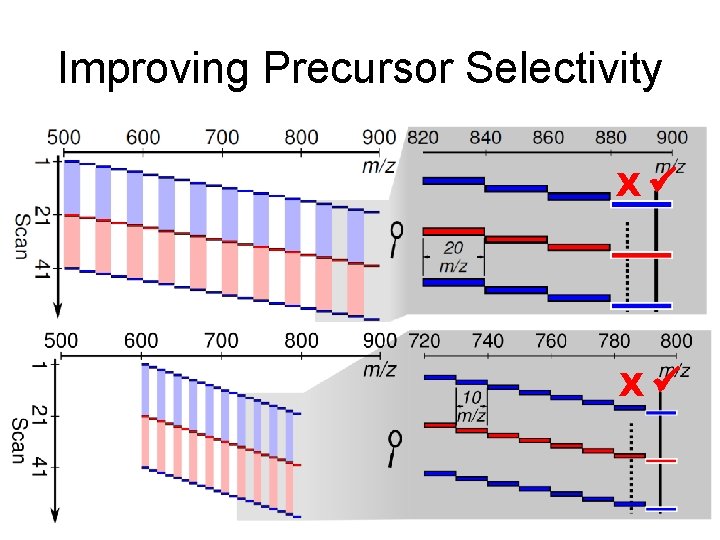 Improving Precursor Selectivity

500 600 700 800 900
m/z
1
21
41
Scan

820 840 860 880 900
m/z
X ✓
20 m/z

500 600 700 800 900
m/z
1
21
41
Scan

720 740 760 780 800
m/z
X ✓
10 m/z